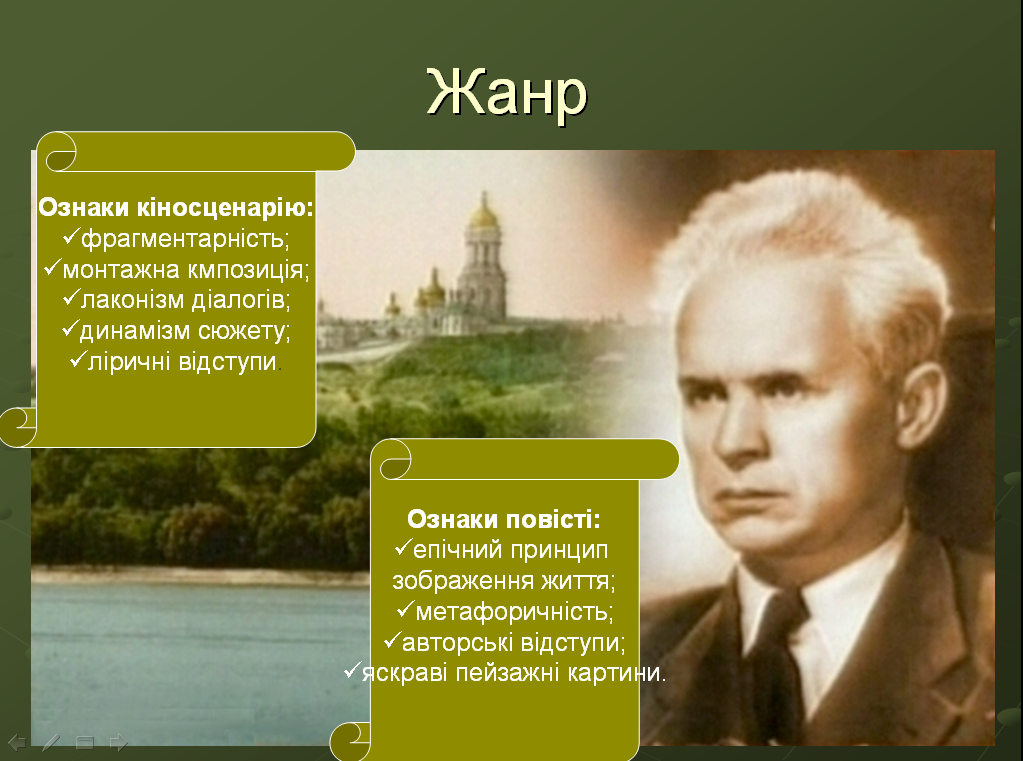 Жанр

Ознаки кіносценарію:
✓фрагментарність;
✓монтажна кмпозиція;
✓лаконізм діалогів;
✓динамізм сюжету;
✓ліричні відступи.

Ознаки повісті:
✓епічний принцип зображення життя;
✓метафоричність;
✓авторські відступи;
✓яскраві пейзажні картини.